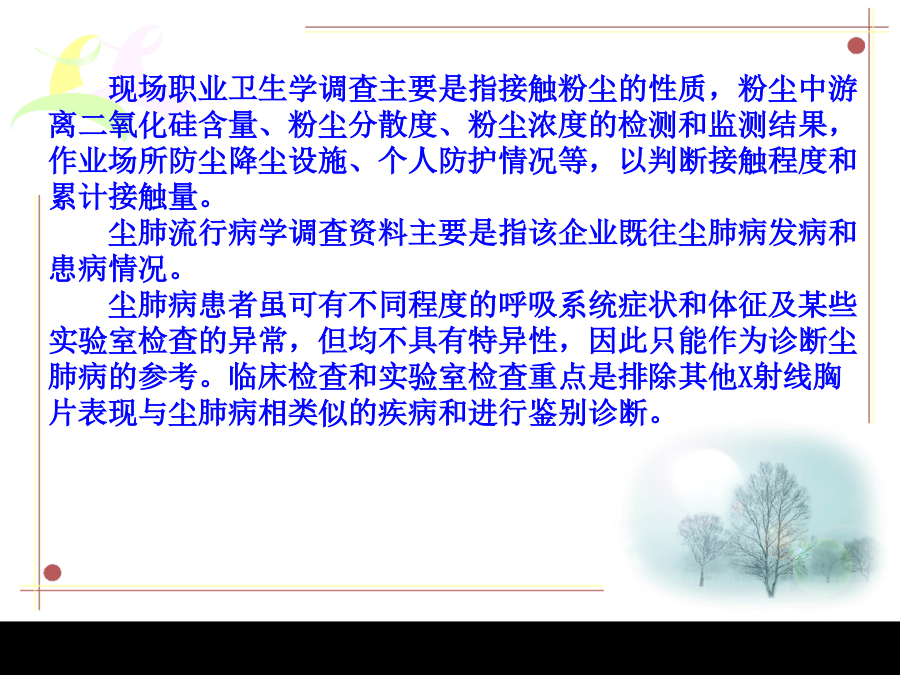 现场职业卫生学调查主要是指接触粉尘的性质，粉尘中游离二氧化硅含量、粉尘分散度、粉尘浓度的检测和监测结果，作业场所防尘降尘设施、个人防护情况等，以判断接触程度和累计接触量。

尘肺流行病学调查资料主要是指该企业既往尘肺病发病和患病情况。

尘肺病患者虽可有不同程度的呼吸系统症状和体征及某些实验室检查的异常，但均不具有特异性，因此只能作为诊断尘肺病的参考。临床检查和实验室检查重点是排除其他X射线胸片表现与尘肺病相类似的疾病和进行鉴别诊断。